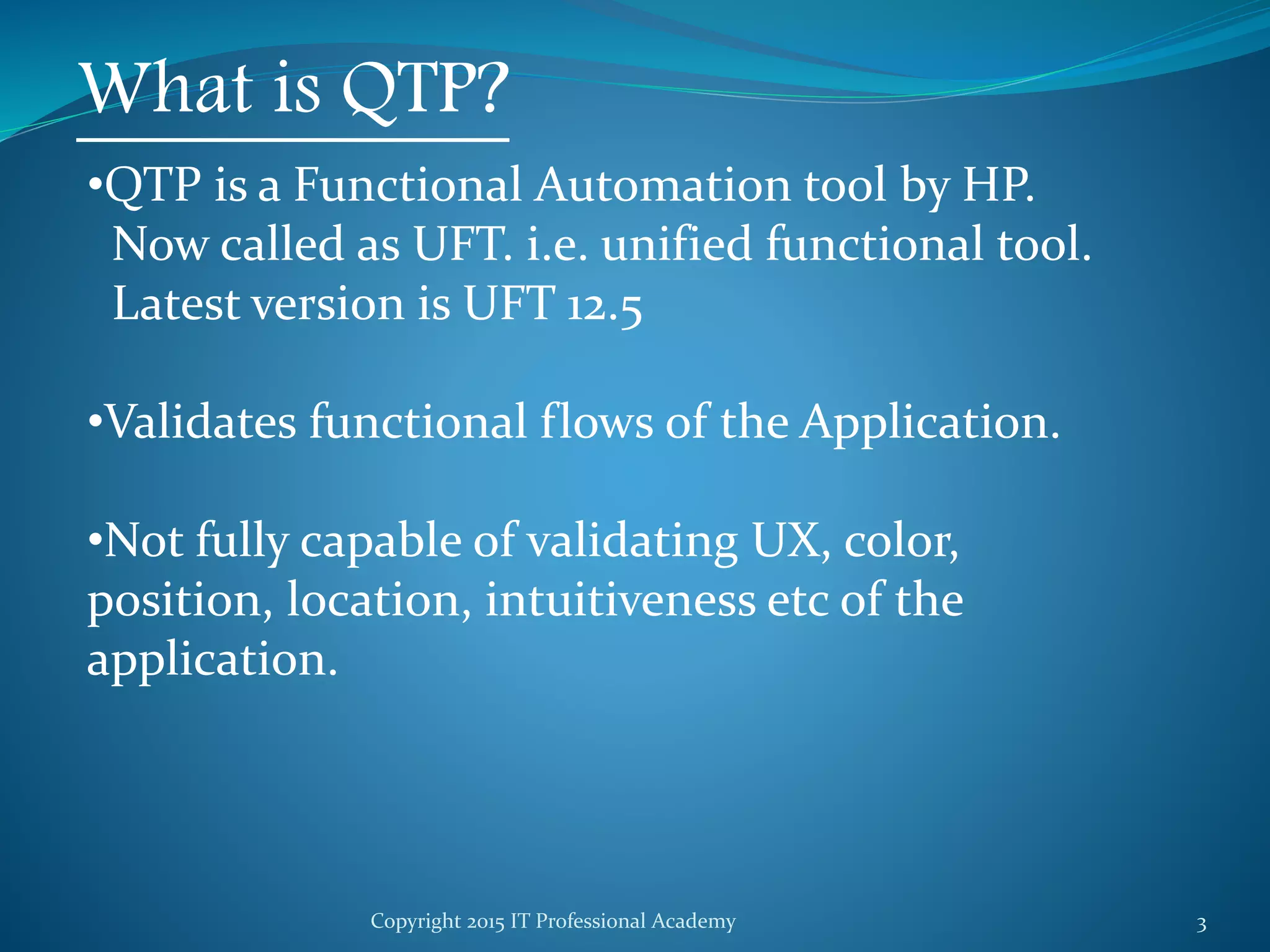 What is QTP?

•QTP is a Functional Automation tool by HP. Now called as UFT. i.e. unified functional tool. Latest version is UFT 12.5

•Validates functional flows of the Application.

•Not fully capable of validating UX, color, position, location, intuitiveness etc of the application.

Copyright 2015 IT Professional Academy

3